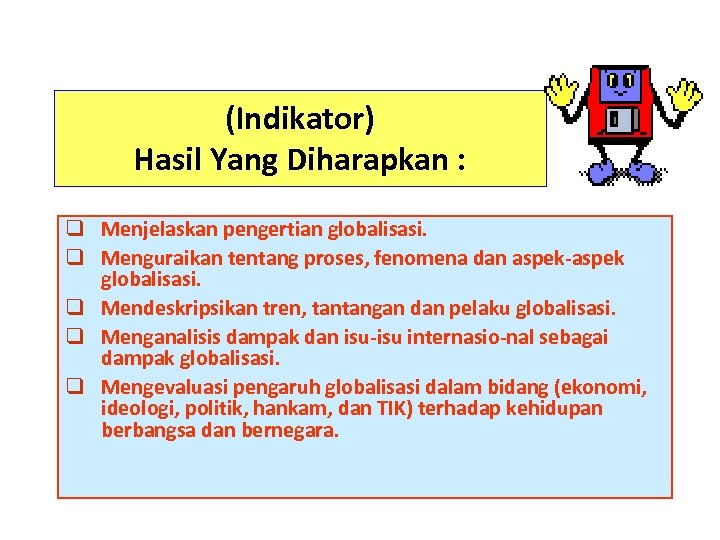 (Indikator)
Hasil Yang Diharapkan :

❑ Menjelaskan pengertian globalisasi.
❑ Menguraikan tentang proses, fenomena dan aspek-aspek globalisasi.
❑ Mendeskripsikan tren, tantangan dan pelaku globalisasi.
❑ Menganalisis dampak dan isu-isu internasio-nal sebagai dampak globalisasi.
❑ Mengevaluasi pengaruh globalisasi dalam bidang (ekonomi, ideologi, politik, hankam, dan TIK) terhadap kehidupan berbangsa dan bernegara.